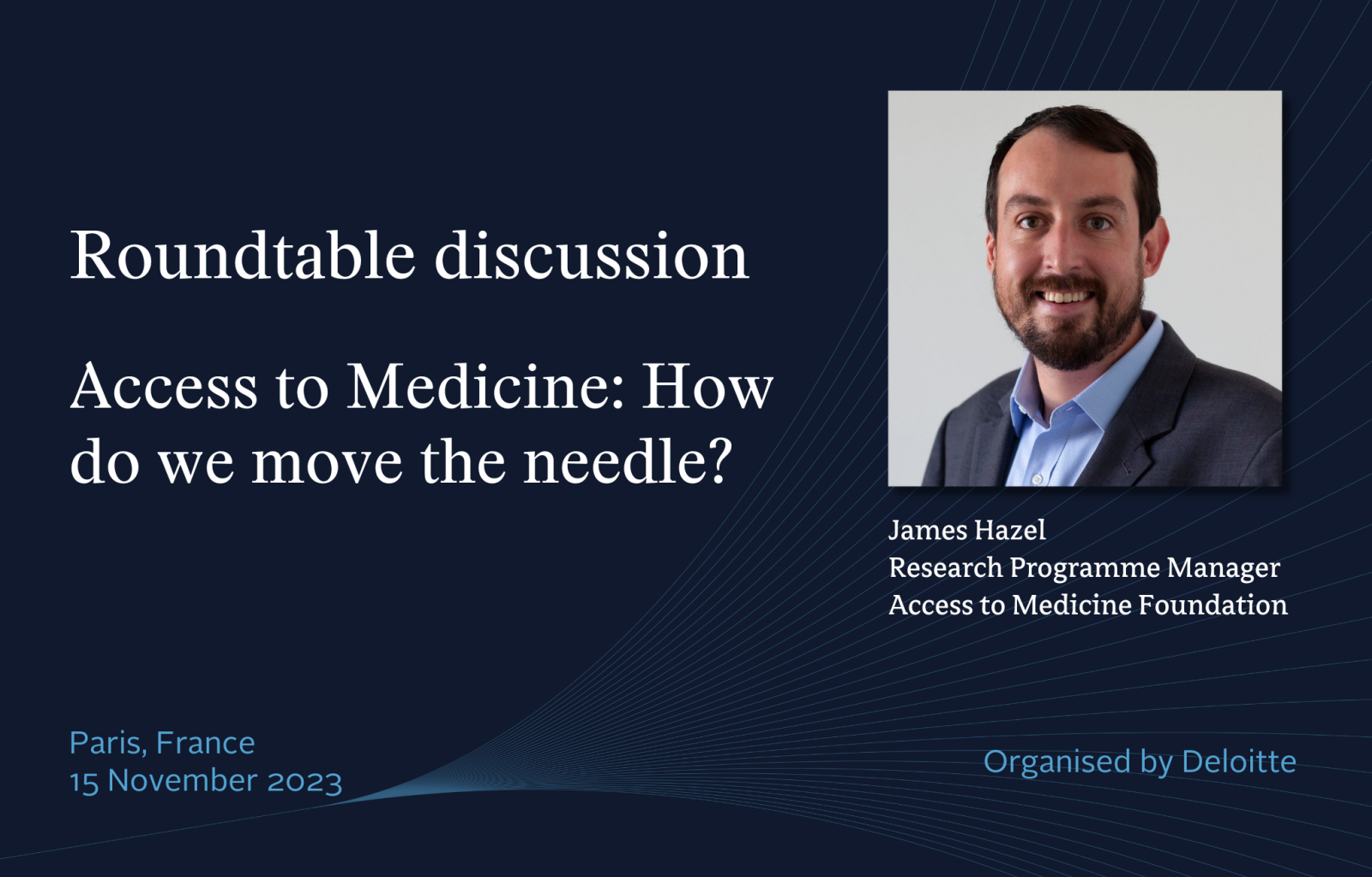 Roundtable discussion

Access to Medicine: How do we move the needle?

James Hazel
Research Programme Manager
Access to Medicine Foundation

Paris, France
15 November 2023

Organised by Deloitte